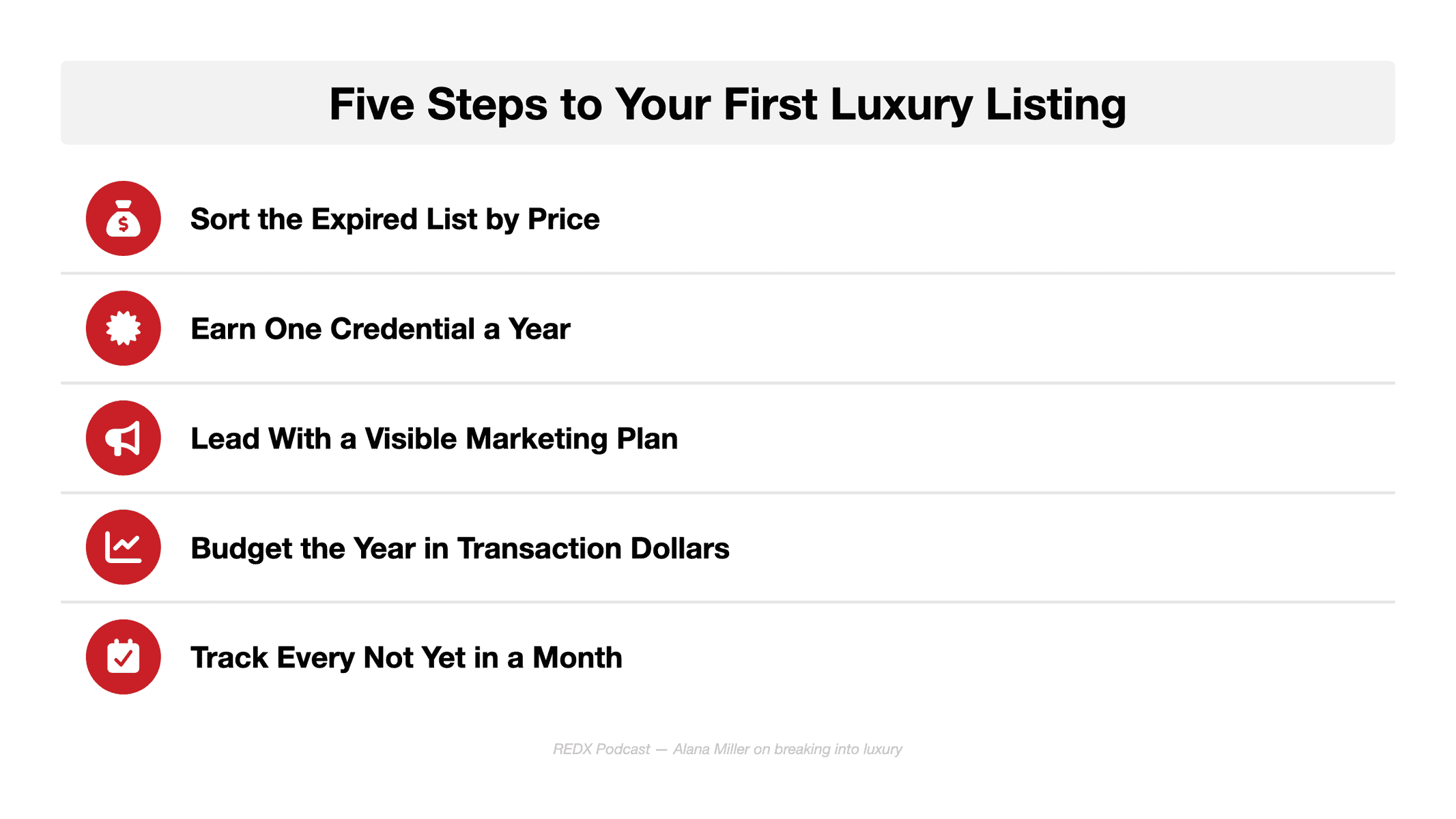 Five Steps to Your First Luxury Listing

Sort the Expired List by Price

Earn One Credential a Year

Lead With a Visible Marketing Plan

Budget the Year in Transaction Dollars

Track Every Not Yet in a Month

REDX Podcast — Alana Miller on breaking into luxury